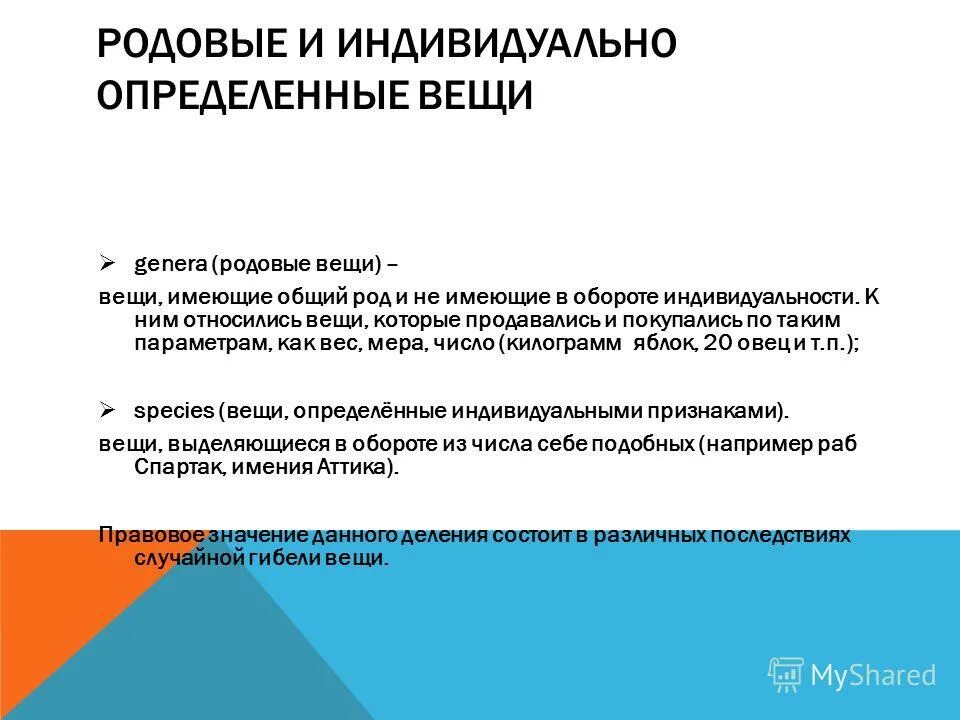 РОДОВЫЕ И ИНДИВИДУАЛЬНО ОПРЕДЕЛЕННЫЕ ВЕЩИ

➢ genera (родовые вещи) –

вещи, имеющие общий род и не имеющие в обороте индивидуальности. К ним относились вещи, которые продавались и покупались по таким параметрам, как вес, мера, число (килограмм яблок, 20 овец и т.п.);

➢ species (вещи, определённые индивидуальными признаками).

вещи, выделяющиеся в обороте из числа себе подобных (например раб Спартак, имения Аттика).

Правовое значение данного деления состоит в различных последствиях случайной гибели вещи.

MyShared